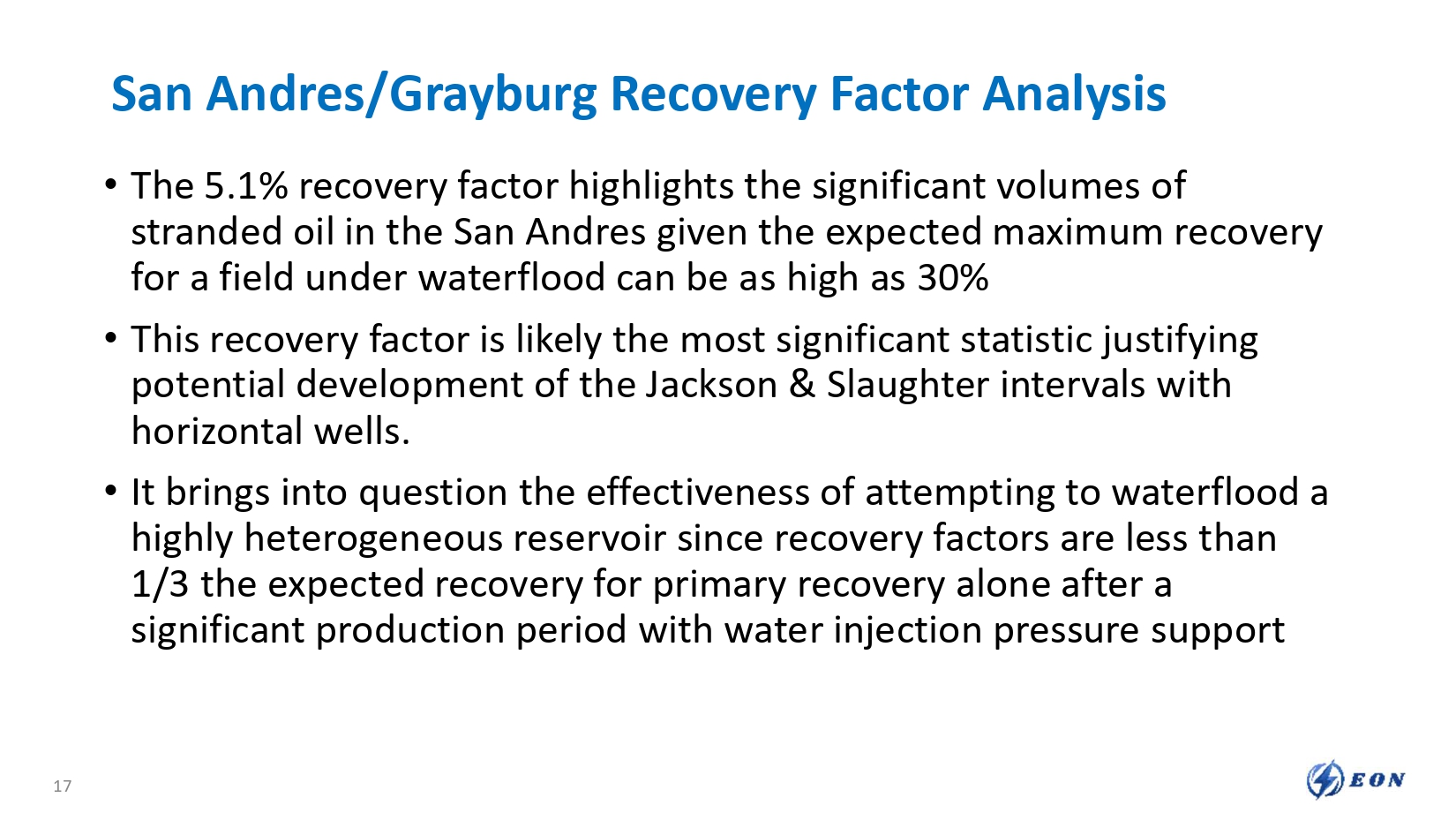 San Andres/Grayburg Recovery Factor Analysis

• The 5.1% recovery factor highlights the significant volumes of stranded oil in the San Andres given the expected maximum recovery for a field under waterflood can be as high as 30%

• This recovery factor is likely the most significant statistic justifying potential development of the Jackson & Slaughter intervals with horizontal wells.

• It brings into question the effectiveness of attempting to waterflood a highly heterogeneous reservoir since recovery factors are less than 1/3 the expected recovery for primary recovery alone after a significant production period with water injection pressure support

17

EON